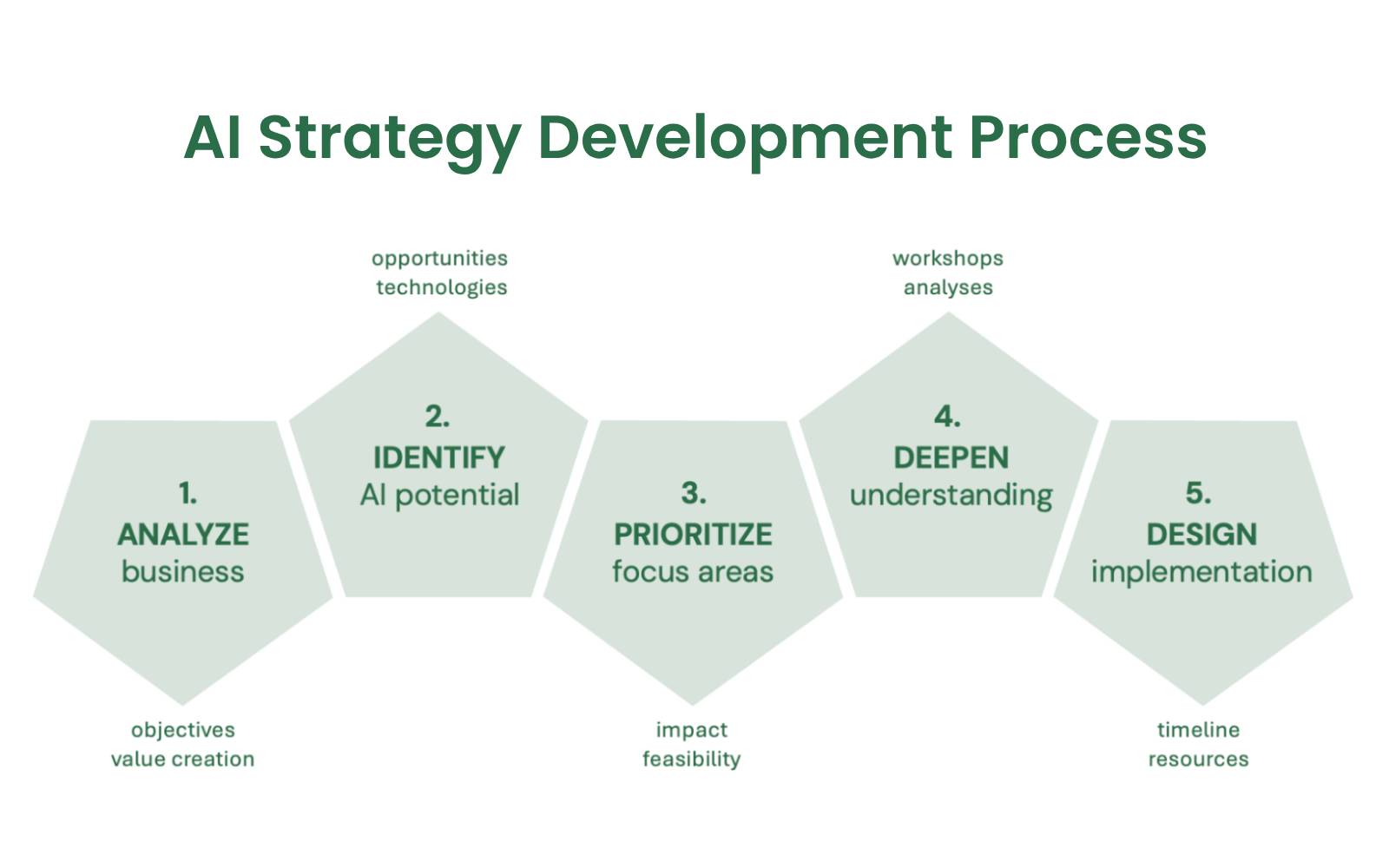 AI Strategy Development Process

1.
ANALYZE
business

objectives
value creation

opportunities
technologies

2.
IDENTIFY
AI potential

3.
PRIORITIZE
focus areas

impact
feasibility

workshops
analyses

4.
DEEPEN
understanding

5.
DESIGN
implementation

timeline
resources